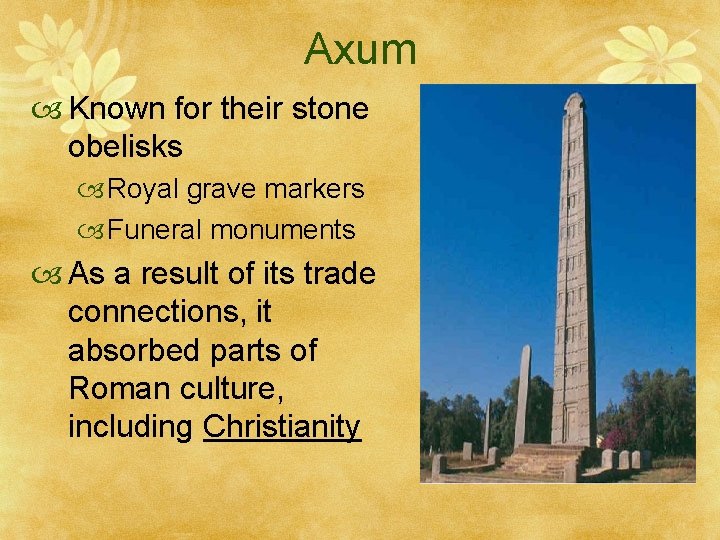 Axum

Known for their stone obelisks

Royal grave markers

Funeral monuments

As a result of its trade connections, it absorbed parts of Roman culture, including Christianity